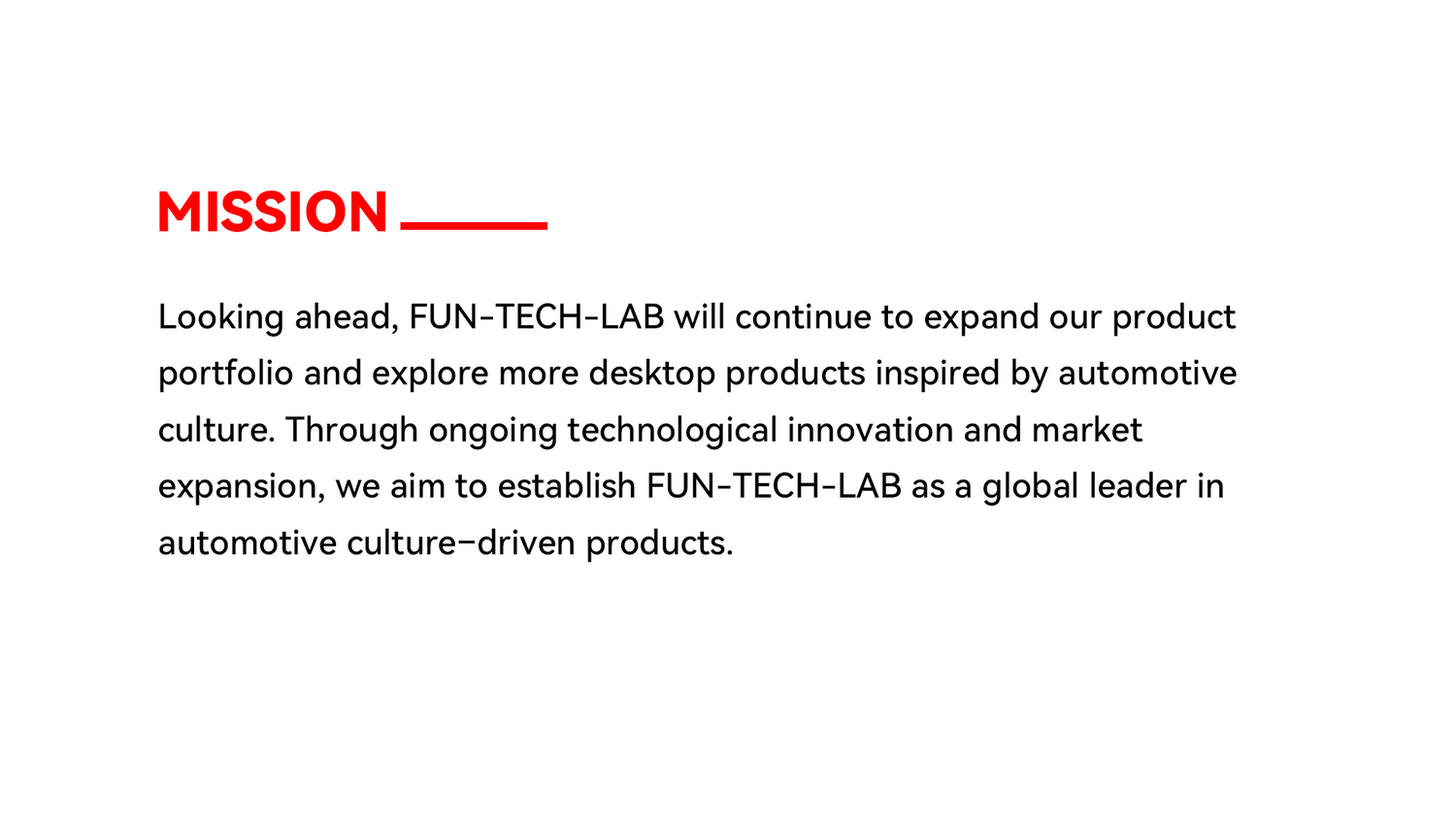 MISSION

Looking ahead, FUN-TECH-LAB will continue to expand our product portfolio and explore more desktop products inspired by automotive culture. Through ongoing technological innovation and market expansion, we aim to establish FUN-TECH-LAB as a global leader in automotive culture-driven products.